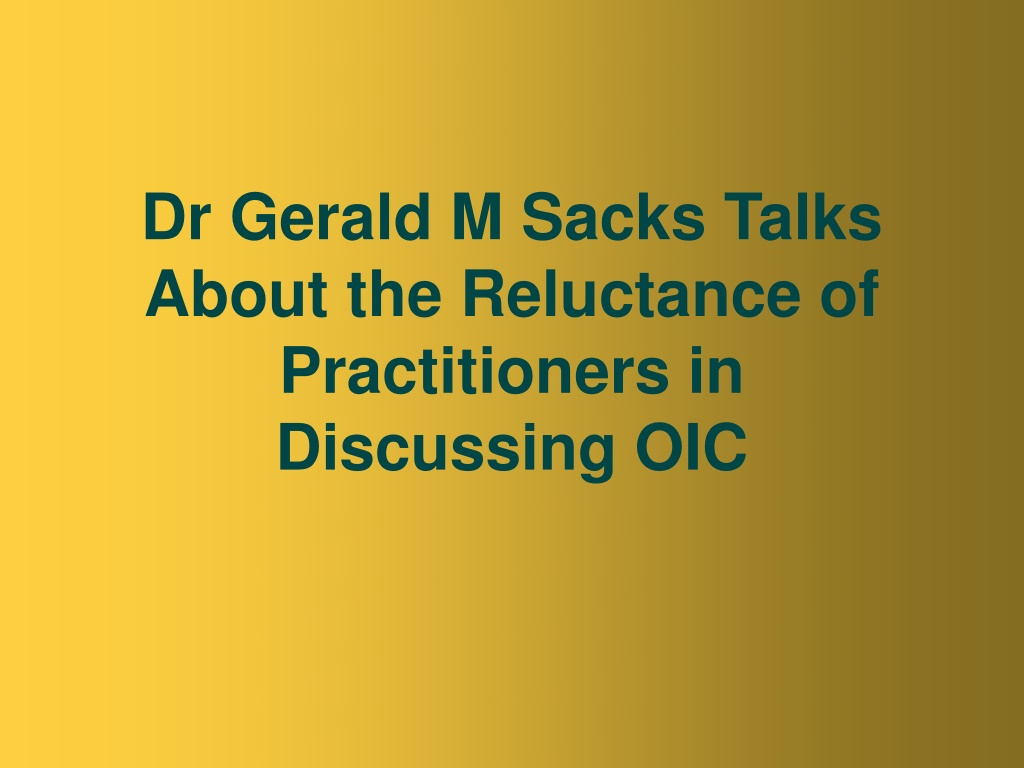 Dr Gerald M Sacks Talks About the Reluctance of Practitioners in Discussing OIC